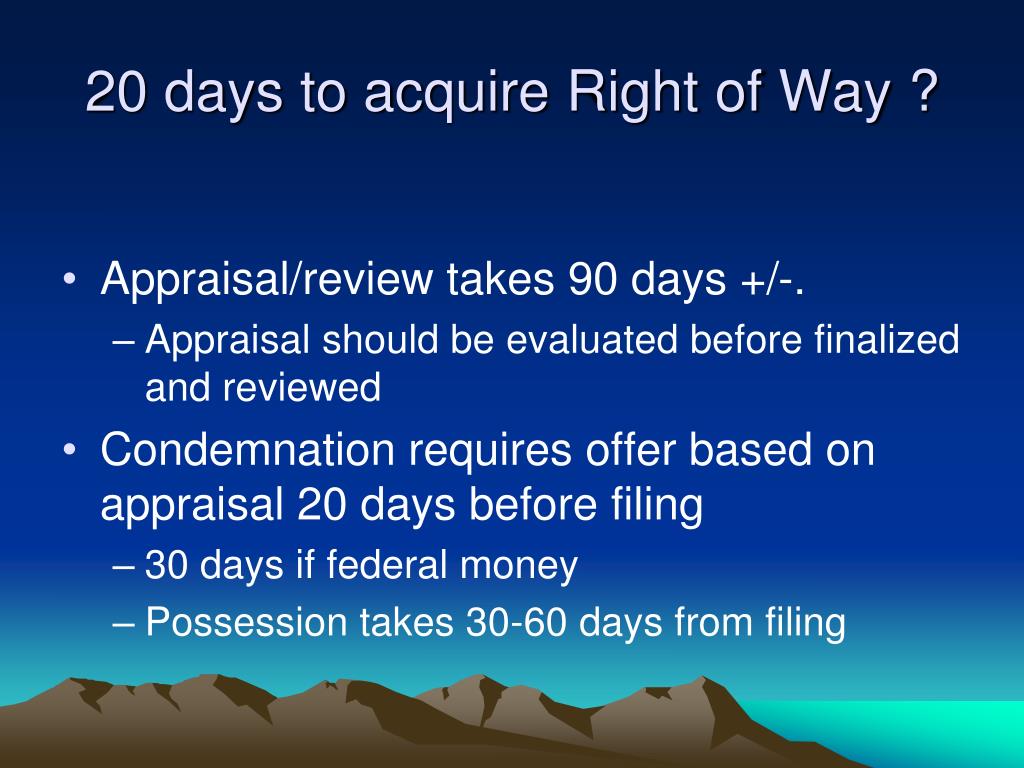 20 days to acquire Right of Way ?

• Appraisal/review takes 90 days +/-.
– Appraisal should be evaluated before finalized and reviewed

• Condemnation requires offer based on appraisal 20 days before filing
– 30 days if federal money
– Possession takes 30-60 days from filing